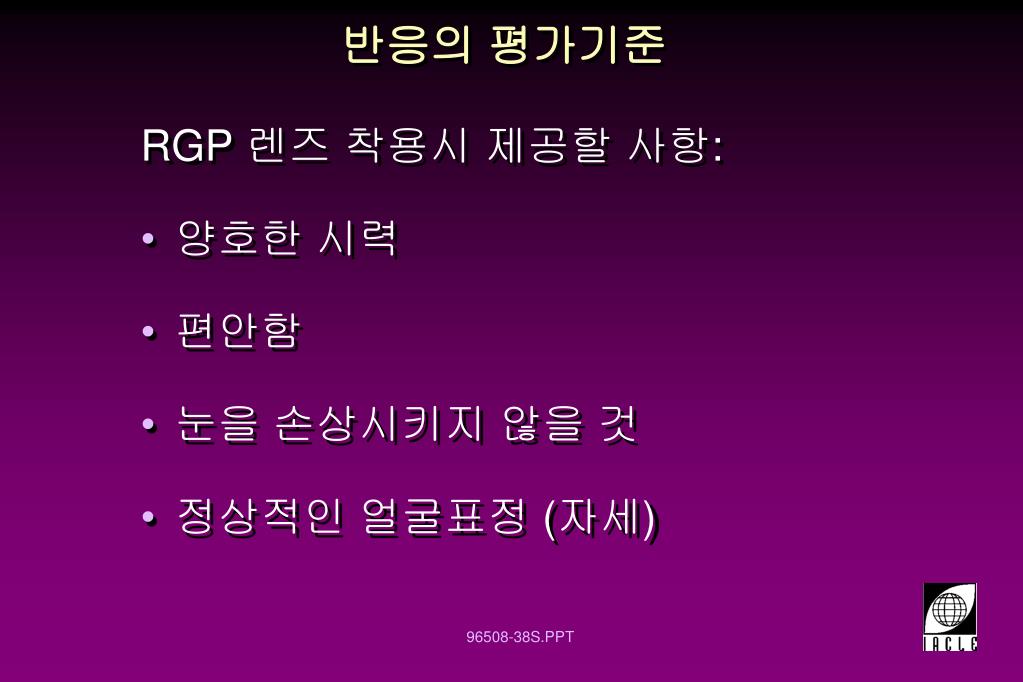 반응의 평가기준

RGP 렌즈 착용시 제공할 사항:

• 양호한 시력

• 편안함

• 눈을 손상시키지 않을 것

• 정상적인 얼굴표정 (자세)

96508-38S.PPT

IACLE